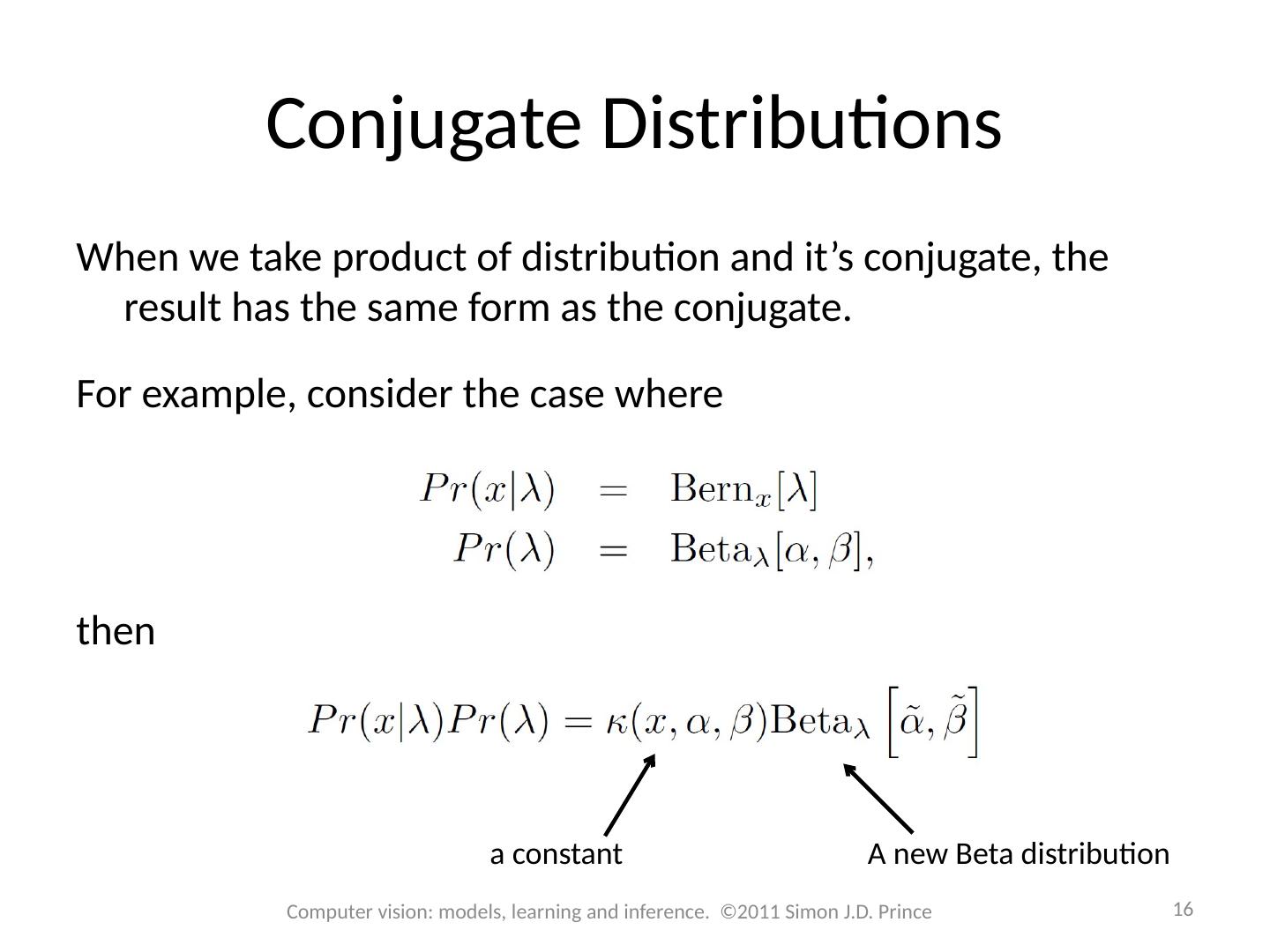 Conjugate Distributions

When we take product of distribution and it’s conjugate, the result has the same form as the conjugate.

For example, consider the case where

$Pr(x|\lambda) = \text{Bern}_x[\lambda]$
$Pr(\lambda) = \text{Beta}_\lambda[\alpha, \beta],$

then

$Pr(x|\lambda)Pr(\lambda) = \kappa(x, \alpha, \beta)\text{Beta}_\lambda\left[\tilde{\alpha}, \tilde{\beta}\right]$

a constant

A new Beta distribution

Computer vision: models, learning and inference. ©2011 Simon J.D. Prince

16